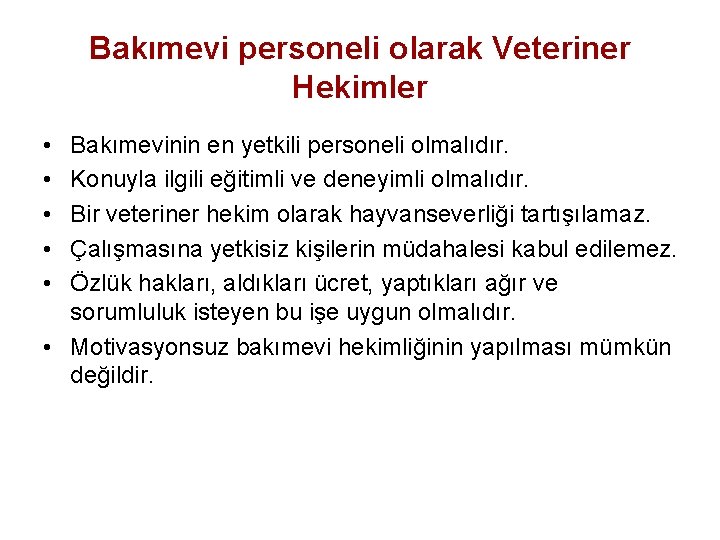 Bakımevi personeli olarak Veteriner Hekimler

• Bakımevinin en yetkili personeli olmalıdır.
• Konuyla ilgili eğitimli ve deneyimli olmalıdır.
• Bir veteriner hekim olarak hayvanseverliği tartışılamaz.
• Çalışmasına yetkisiz kişilerin müdahalesi kabul edilemez.
• Özlük hakları, aldıkları ücret, yaptıkları ağır ve sorumluluk isteyen bu işe uygun olmalıdır.
• Motivasyonsuz bakımevi hekimliğinin yapılması mümkün değildir.